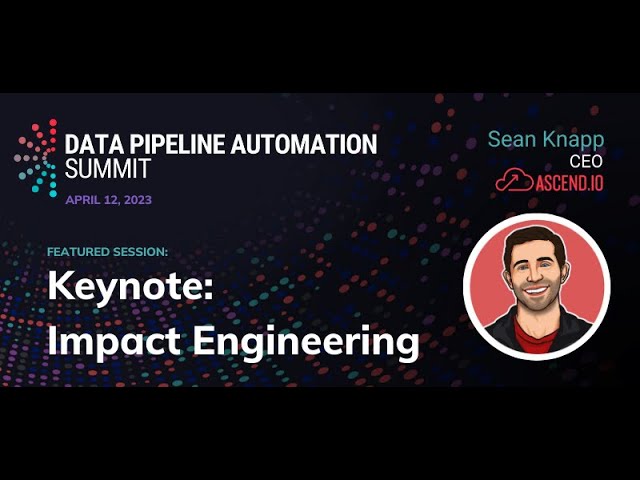 DATA PIPELINE AUTOMATION SUMMIT
APRIL 12, 2023

Sean Knapp
CEO
ASCEND.IO

FEATURED SESSION:
Keynote:
Impact Engineering